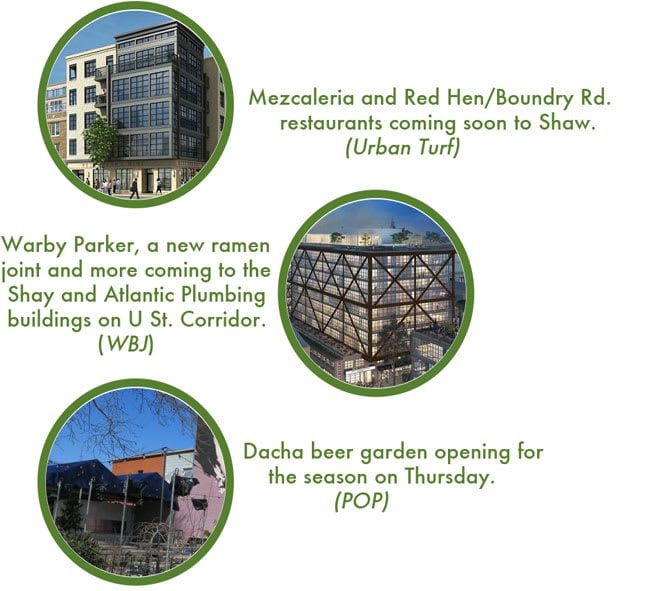 Mezcaleria and Red Hen/Boundry Rd. restaurants coming soon to Shaw. (Urban Turf)

Warby Parker, a new ramen joint and more coming to the Shay and Atlantic Plumbing buildings on U St. Corridor. (WBJ)

Dacha beer garden opening for the season on Thursday. (POP)